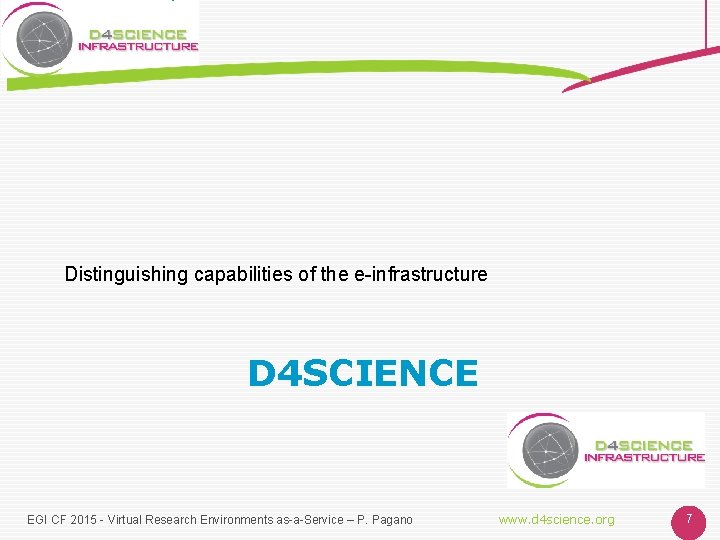 D4SCIENCE INFRASTRUCTURE

Distinguishing capabilities of the e-infrastructure

D4SCIENCE

D4SCIENCE INFRASTRUCTURE

EGI CF 2015 - Virtual Research Environments as-a-Service – P. Pagano

www.d4science.org

7